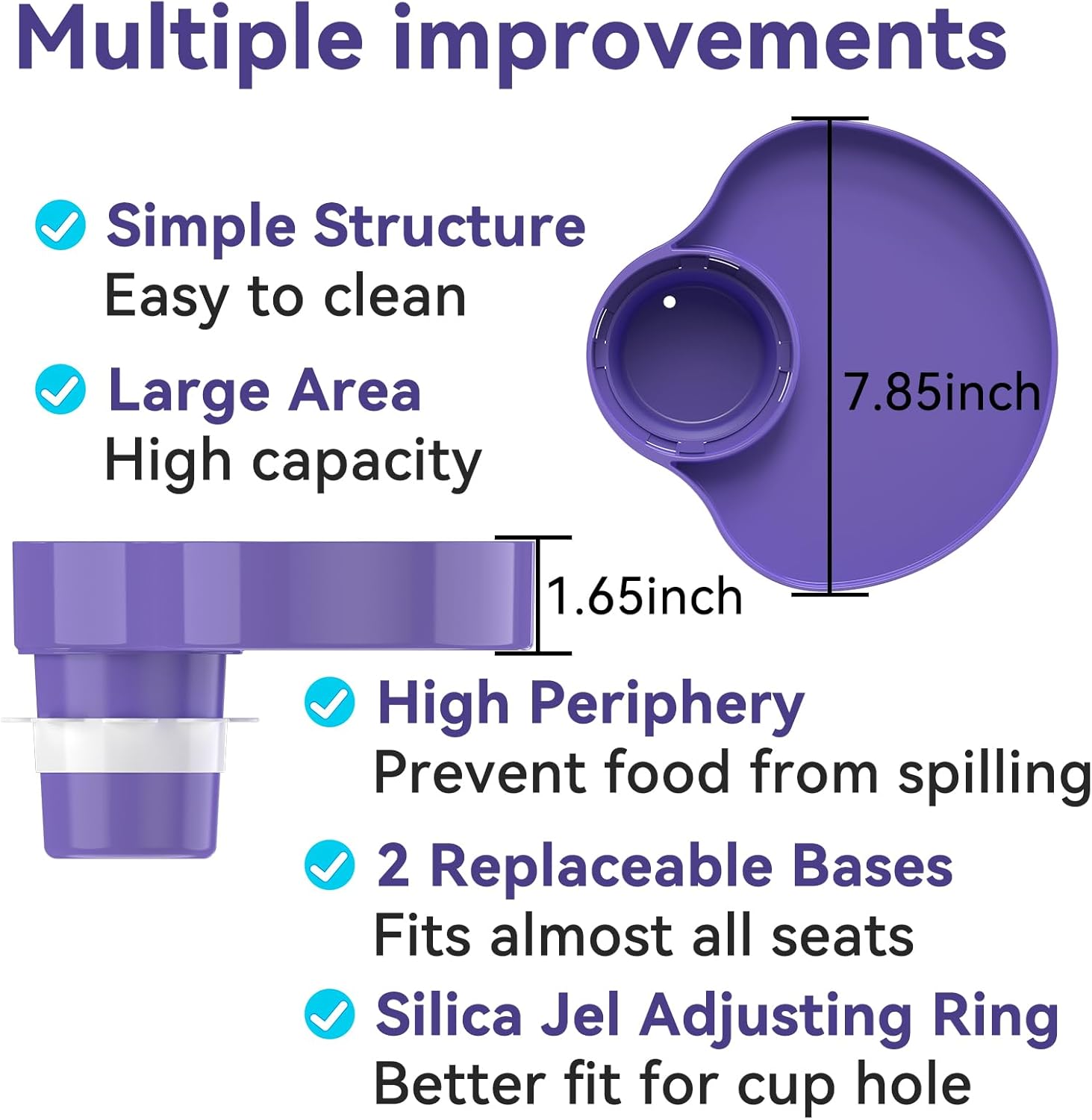 Multiple improvements

Simple Structure
Easy to clean

Large Area
High capacity

7.85inch

1.65inch

High Periphery
Prevent food from spilling

2 Replaceable Bases
Fits almost all seats

Silica Jel Adjusting Ring
Better fit for cup hole